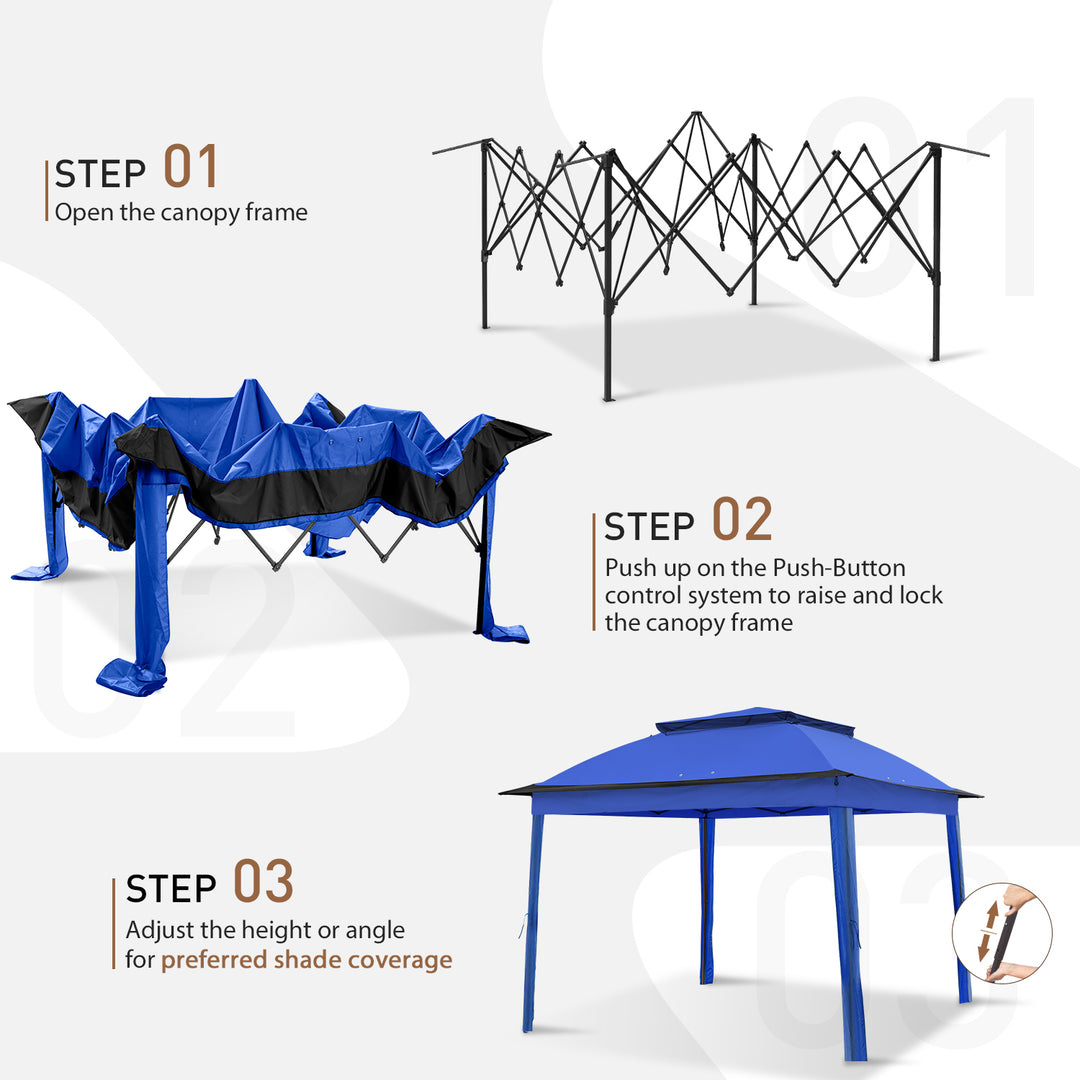 STEP 01
Open the canopy frame

01

STEP 02
Push up on the Push-Button control system to raise and lock the canopy frame

02

STEP 03
Adjust the height or angle for preferred shade coverage

03